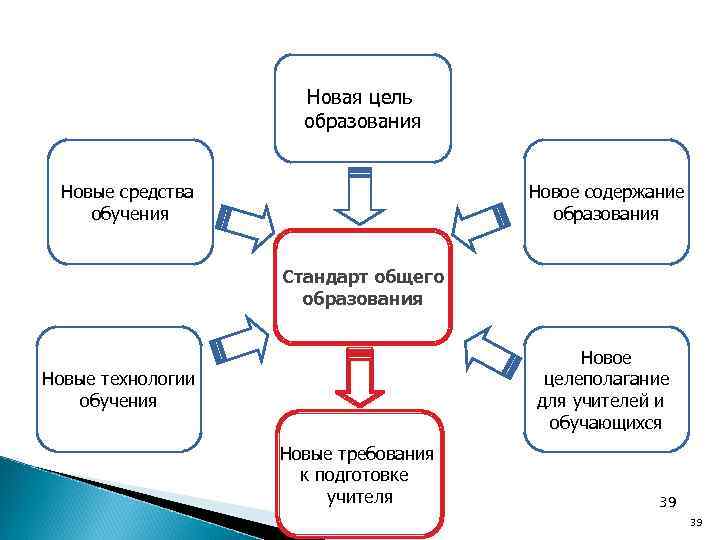 Новая цель образования

Новые средства обучения

Новое содержание образования

Стандарт общего образования

Новые технологии обучения

Новое целеполагание для учителей и обучающихся

Новые требования к подготовке учителя

39

39